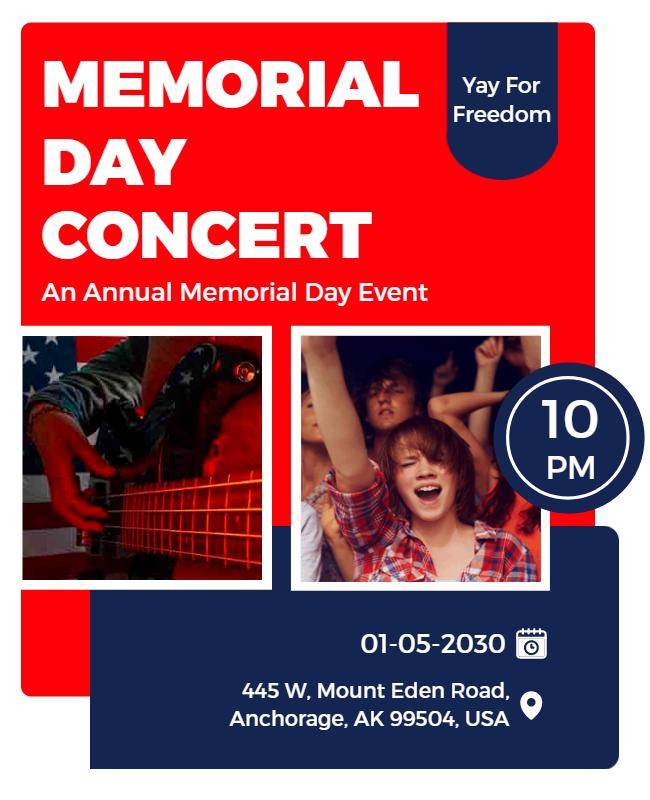 MEMORIAL DAY CONCERT

Yay For Freedom

An Annual Memorial Day Event

10 PM

01-05-2030

445 W, Mount Eden Road, Anchorage, AK 99504, USA